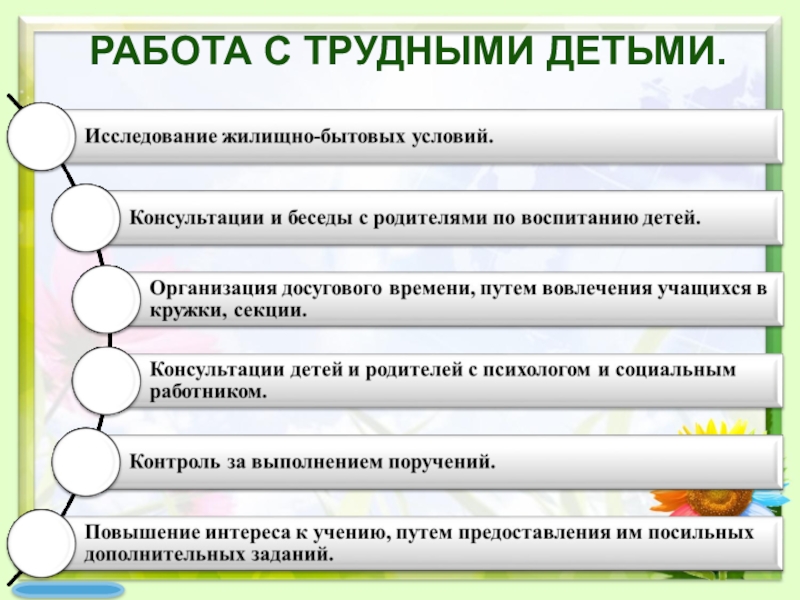 РАБОТА С ТРУДНЫМИ ДЕТЬМИ.

Исследование жилищно-бытовых условий.

Консультации и беседы с родителями по воспитанию детей.

Организация досугового времени, путем вовлечения учащихся в кружки, секции.

Консультации детей и родителей с психологом и социальным работником.

Контроль за выполнением поручений.

Повышение интереса к учению, путем предоставления им посильных дополнительных заданий.